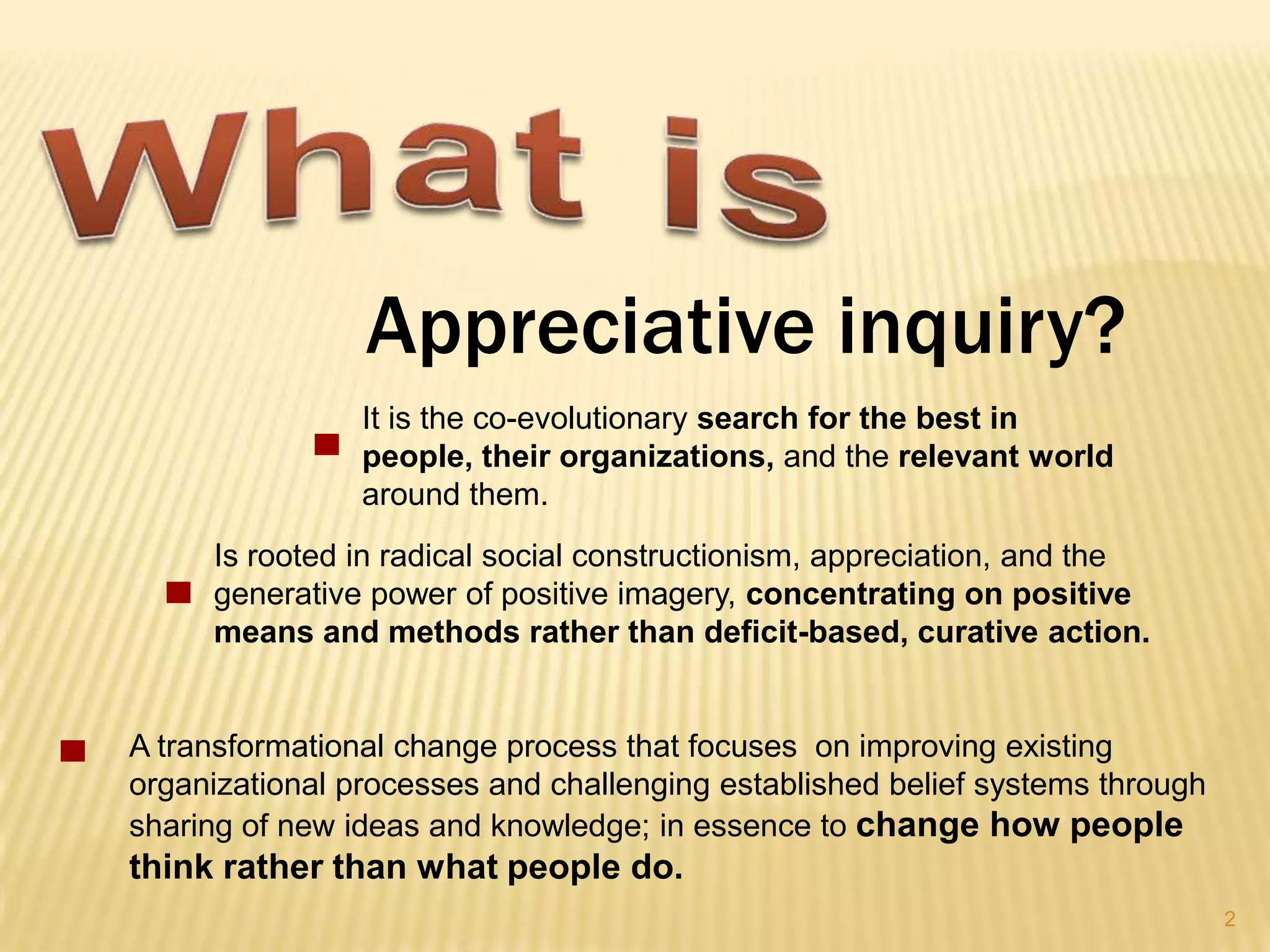 What is

Appreciative inquiry?

It is the co-evolutionary search for the best in people, their organizations, and the relevant world around them.

Is rooted in radical social constructionism, appreciation, and the generative power of positive imagery, concentrating on positive means and methods rather than deficit-based, curative action.

A transformational change process that focuses on improving existing organizational processes and challenging established belief systems through sharing of new ideas and knowledge; in essence to change how people think rather than what people do.

2